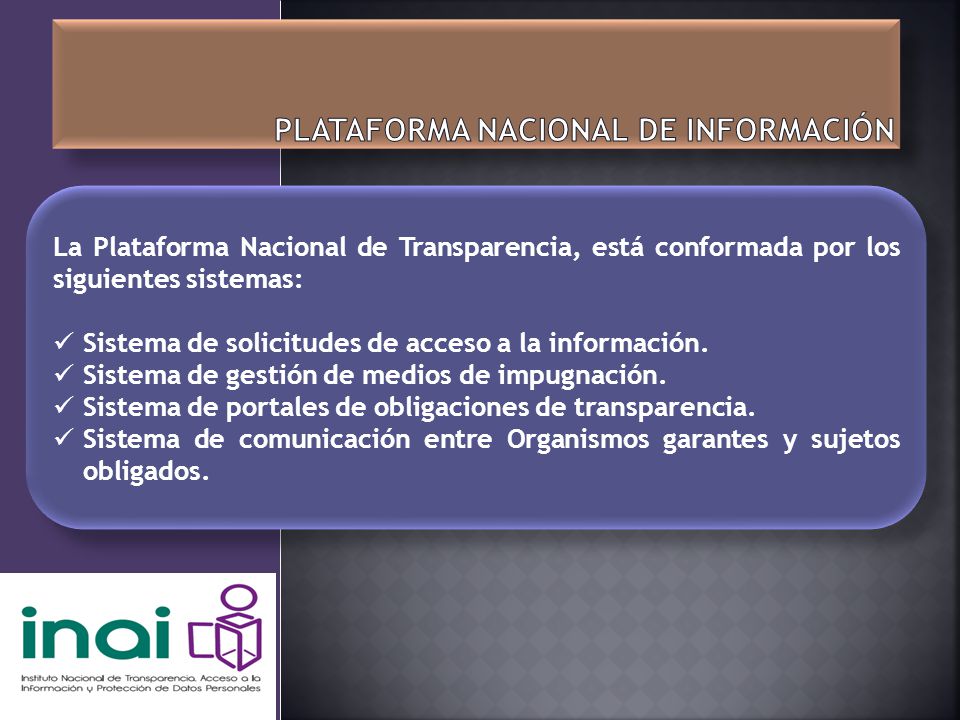 PLATAFORMA NACIONAL DE INFORMACIÓN

La Plataforma Nacional de Transparencia, está conformada por los siguientes sistemas:

✓ Sistema de solicitudes de acceso a la información.
✓ Sistema de gestión de medios de impugnación.
✓ Sistema de portales de obligaciones de transparencia.
✓ Sistema de comunicación entre Organismos garantes y sujetos obligados.

inai
Instituto Nacional de Transparencia, Acceso a la Información y Protección de Datos Personales